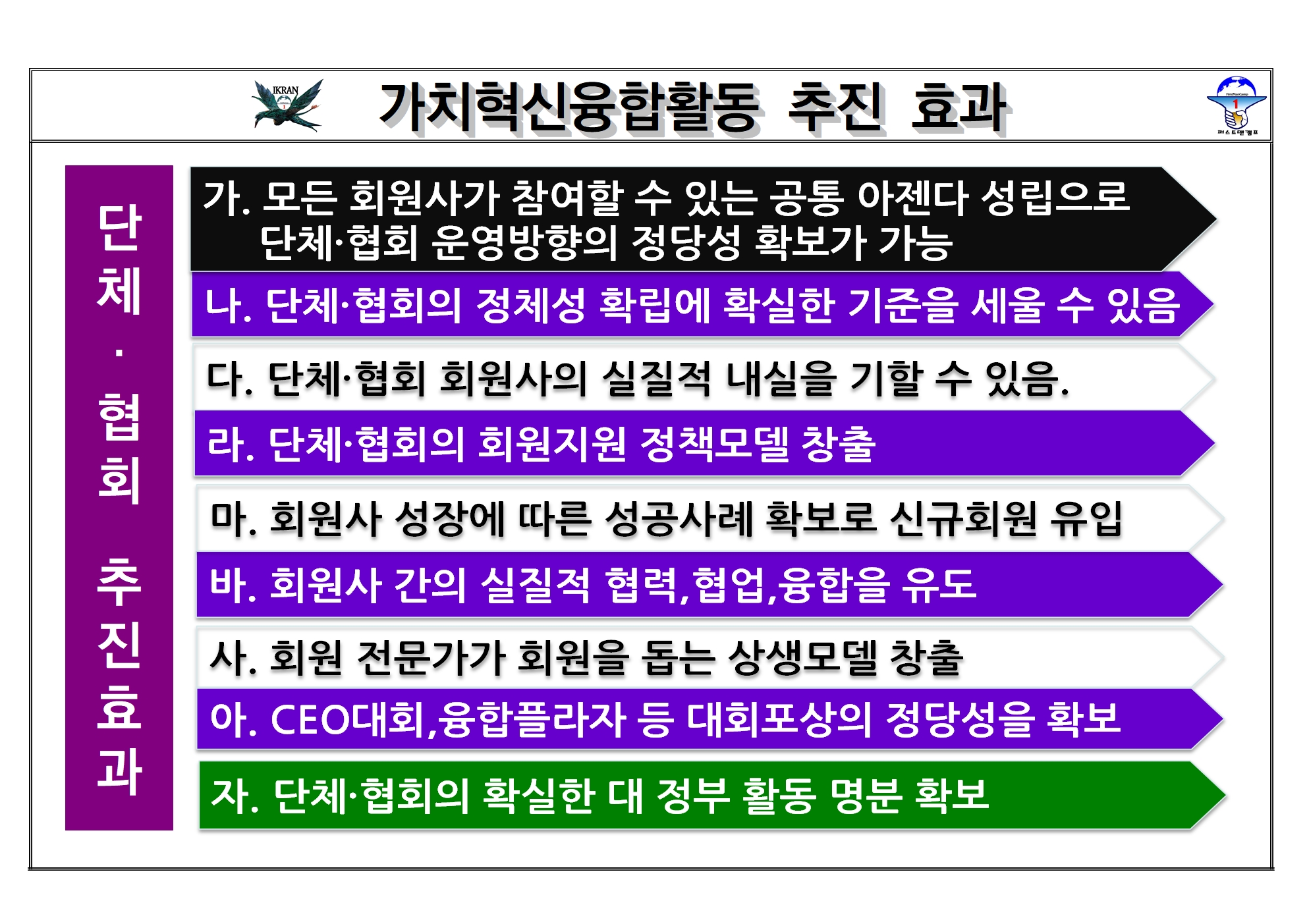 IKRAN

가치혁신융합활동 추진 효과

FirstManCamp
퍼스트맨캠프

단체·협회 추진효과

가. 모든 회원사가 참여할 수 있는 공통 아젠다 성립으로 단체·협회 운영방향의 정당성 확보가 가능

나. 단체·협회의 정체성 확립에 확실한 기준을 세울 수 있음

다. 단체·협회 회원사의 실질적 내실을 기할 수 있음.

라. 단체·협회의 회원지원 정책모델 창출

마. 회원사 성장에 따른 성공사례 확보로 신규회원 유입

바. 회원사 간의 실질적 협력,협업,융합을 유도

사. 회원 전문가가 회원을 돕는 상생모델 창출

아. CEO대회,융합플라자 등 대회포상의 정당성을 확보

자. 단체·협회의 확실한 대 정부 활동 명분 확보